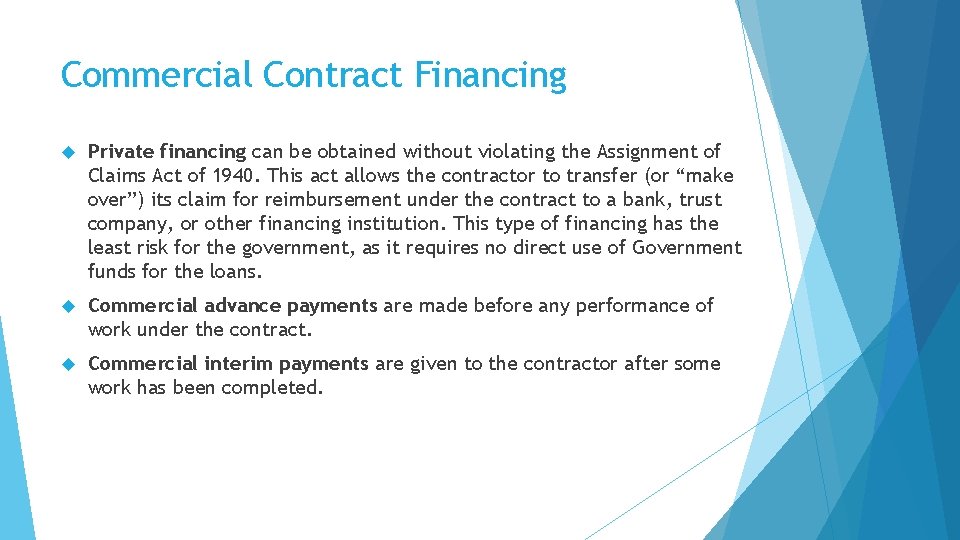 Commercial Contract Financing

Private financing can be obtained without violating the Assignment of Claims Act of 1940. This act allows the contractor to transfer (or “make over”) its claim for reimbursement under the contract to a bank, trust company, or other financing institution. This type of financing has the least risk for the government, as it requires no direct use of Government funds for the loans.

Commercial advance payments are made before any performance of work under the contract.

Commercial interim payments are given to the contractor after some work has been completed.